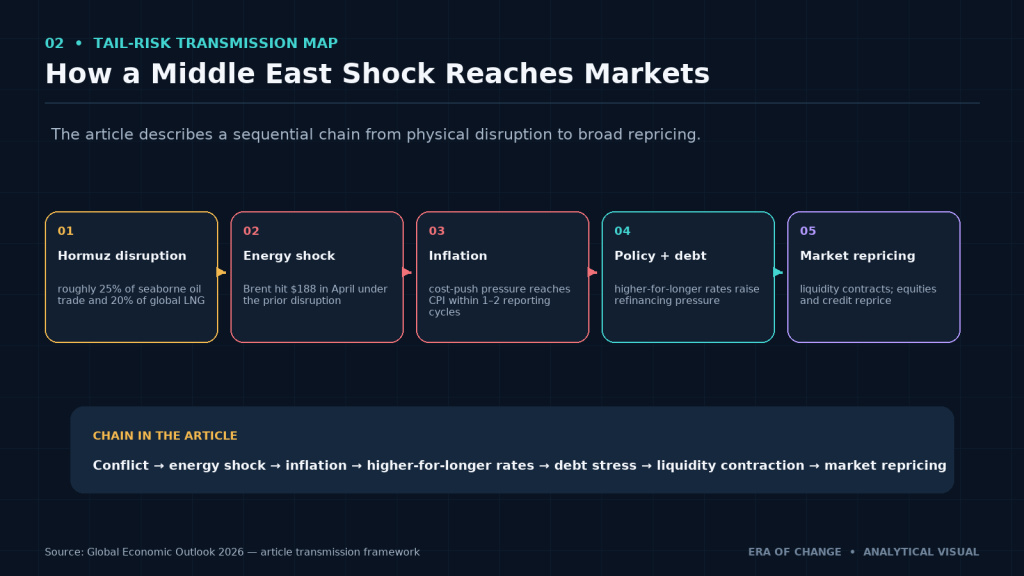 02 • TAIL-RISK TRANSMISSION MAP

How a Middle East Shock Reaches Markets

The article describes a sequential chain from physical disruption to broad repricing.

01
Hormuz disruption
roughly 25% of seaborne oil trade and 20% of global LNG

02
Energy shock
Brent hit $188 in April under the prior disruption

03
Inflation
cost-push pressure reaches CPI within 1–2 reporting cycles

04
Policy + debt
higher-for-longer rates raise refinancing pressure

05
Market repricing
liquidity contracts; equities and credit reprice

CHAIN IN THE ARTICLE
Conflict → energy shock → inflation → higher-for-longer rates → debt stress → liquidity contraction → market repricing

Source: Global Economic Outlook 2026 — article transmission framework

ERA OF CHANGE • ANALYTICAL VISUAL